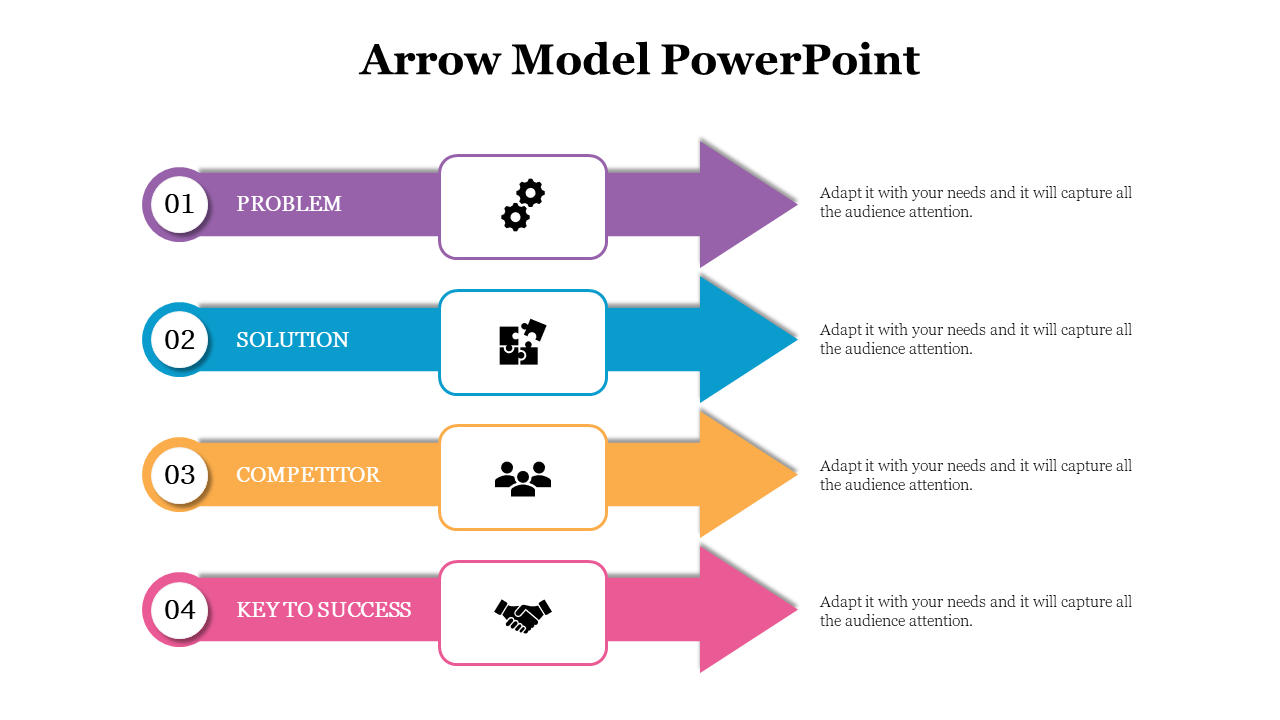 Arrow Model PowerPoint

01 PROBLEM

Adapt it with your needs and it will capture all the audience attention.

02 SOLUTION

Adapt it with your needs and it will capture all the audience attention.

03 COMPETITOR

Adapt it with your needs and it will capture all the audience attention.

04 KEY TO SUCCESS

Adapt it with your needs and it will capture all the audience attention.